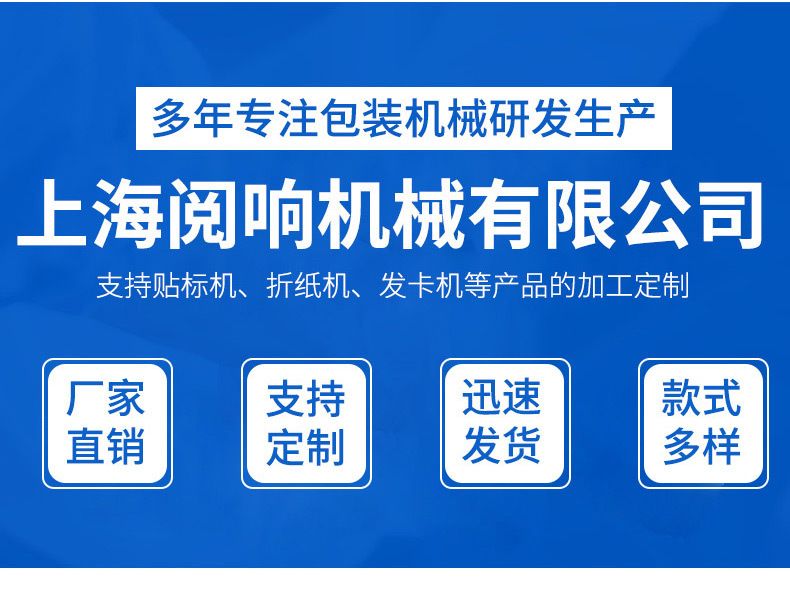 多年专注包装机械研发生产

上海阅响机械有限公司

支持贴标机、折纸机、发卡机等产品的加工定制

厂家直销

支持定制

迅速发货

款式多样